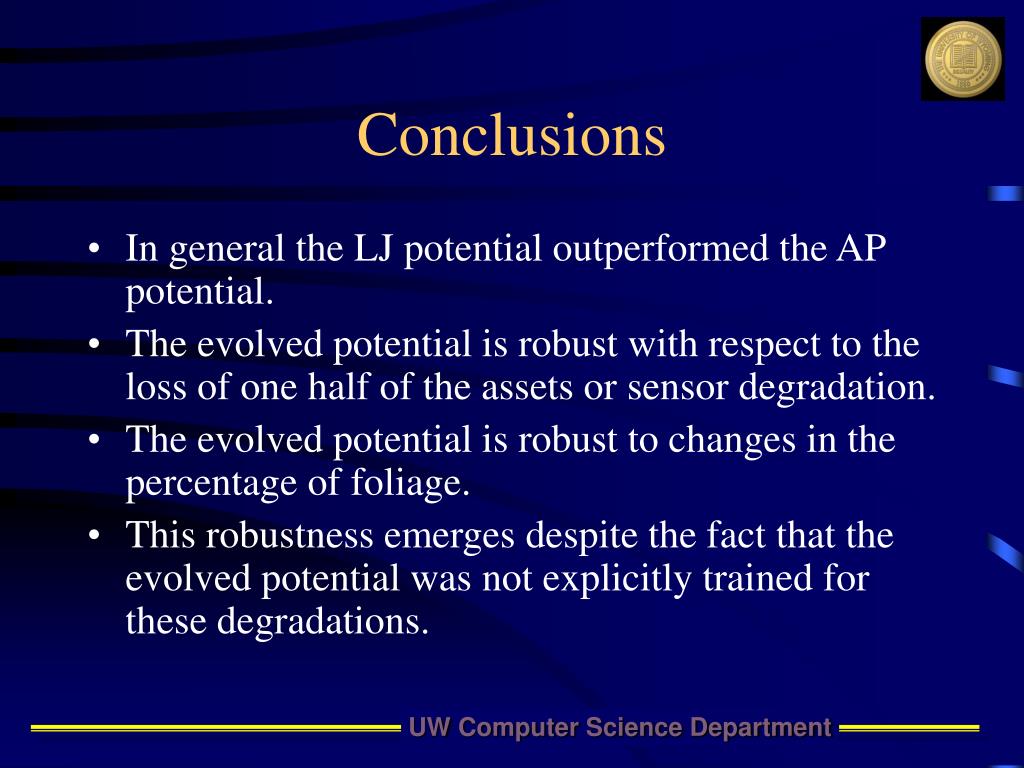 Conclusions

• In general the LJ potential outperformed the AP potential.
• The evolved potential is robust with respect to the loss of one half of the assets or sensor degradation.
• The evolved potential is robust to changes in the percentage of foliage.
• This robustness emerges despite the fact that the evolved potential was not explicitly trained for these degradations.

UW Computer Science Department